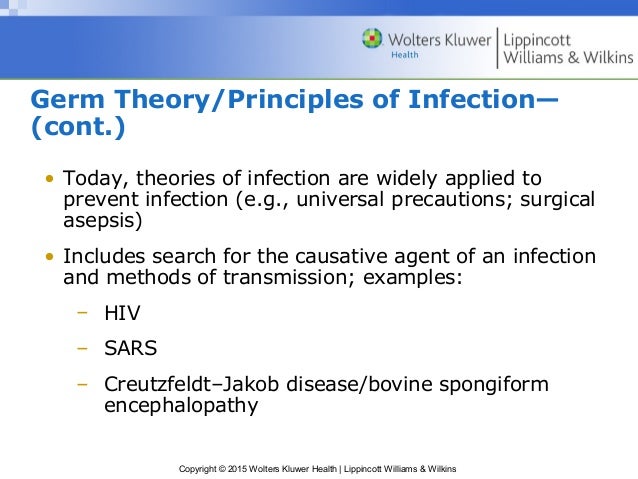 Wolters Kluwer Health | Lippincott Williams & Wilkins

Germ Theory/Principles of Infection—(cont.)

• Today, theories of infection are widely applied to prevent infection (e.g., universal precautions; surgical asepsis)

• Includes search for the causative agent of an infection and methods of transmission; examples:

– HIV

– SARS

– Creutzfeldt–Jakob disease/bovine spongiform encephalopathy

Copyright © 2015 Wolters Kluwer Health | Lippincott Williams & Wilkins